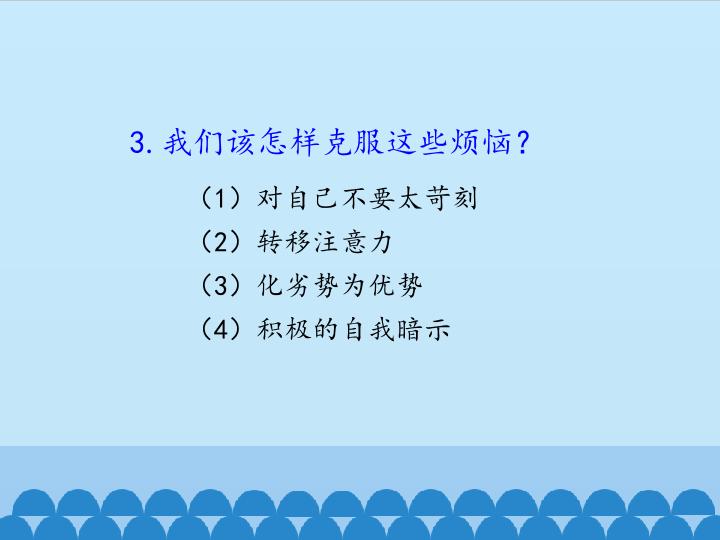 3. 我们该怎样克服这些烦恼？

（1）对自己不要太苛刻

（2）转移注意力

（3）化劣势为优势

（4）积极的自我暗示